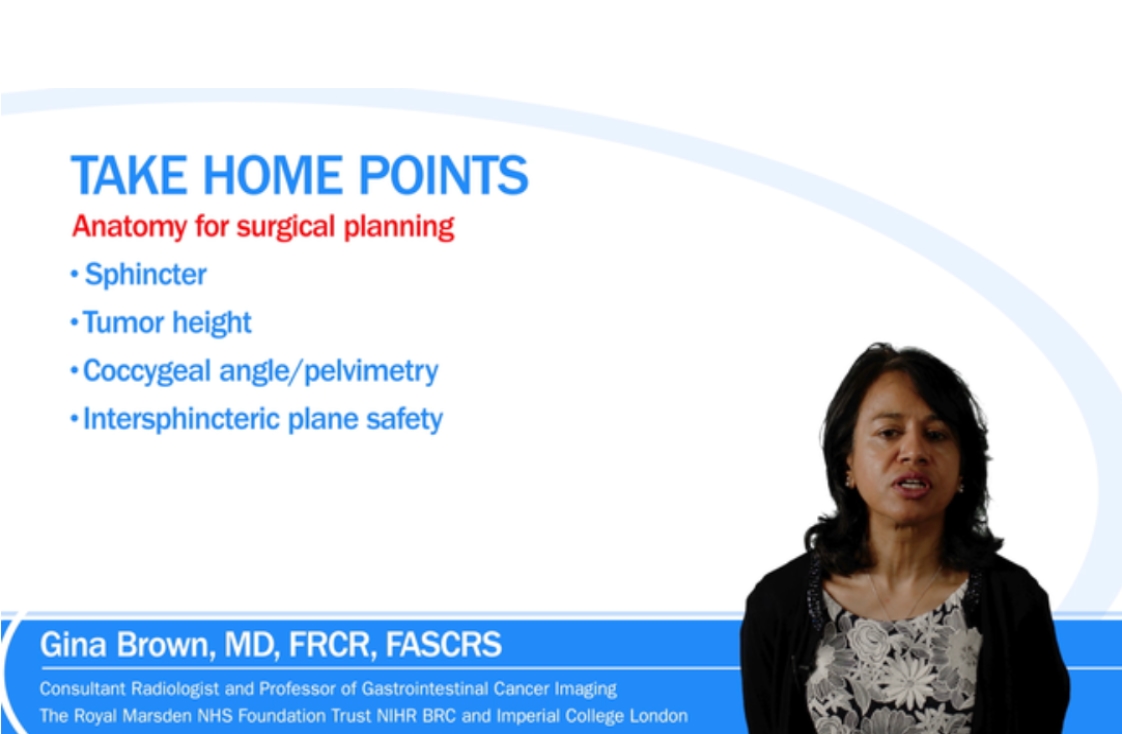 TAKE HOME POINTS

Anatomy for surgical planning

• Sphincter
• Tumor height
• Coccygeal angle/pelvimetry
• Intersphincteric plane safety

Gina Brown, MD, FRCR, FASCRS

Consultant Radiologist and Professor of Gastrointestinal Cancer Imaging
The Royal Marsden NHS Foundation Trust NIHR BRC and Imperial College London